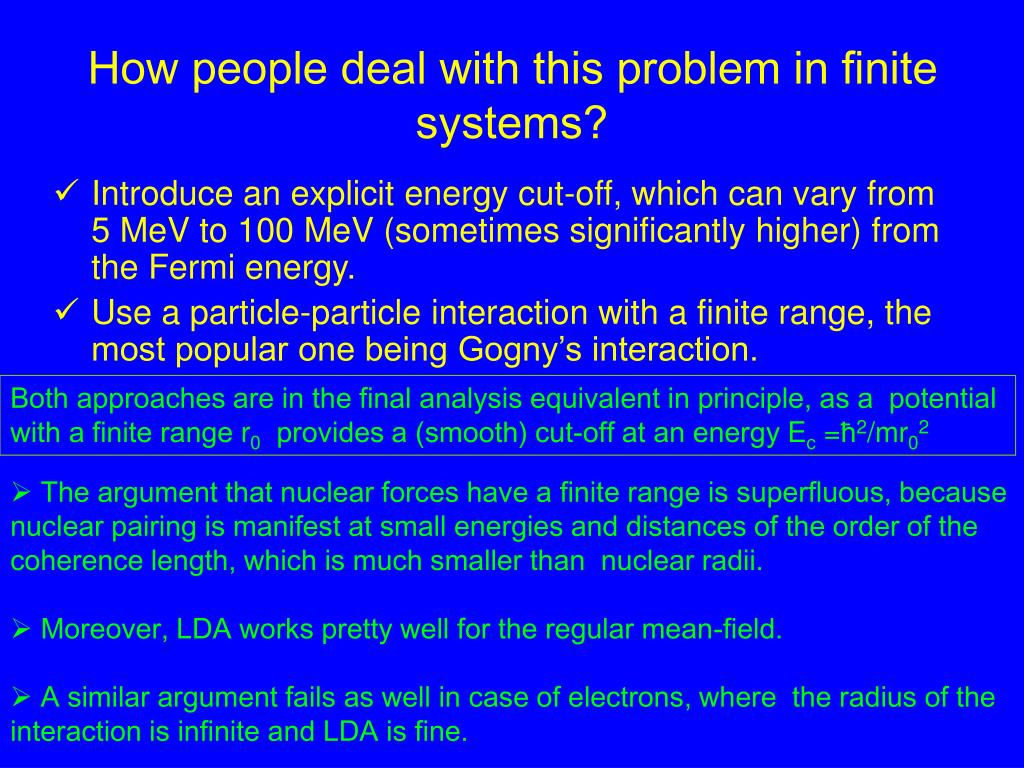 How people deal with this problem in finite systems?

✓ Introduce an explicit energy cut-off, which can vary from 5 MeV to 100 MeV (sometimes significantly higher) from the Fermi energy.

✓ Use a particle-particle interaction with a finite range, the most popular one being Gogny's interaction.

Both approaches are in the final analysis equivalent in principle, as a potential with a finite range $r_0$ provides a (smooth) cut-off at an energy $E_c = \hbar^2/mr_0^2$

➢ The argument that nuclear forces have a finite range is superfluous, because nuclear pairing is manifest at small energies and distances of the order of the coherence length, which is much smaller than nuclear radii.

➢ Moreover, LDA works pretty well for the regular mean-field.

➢ A similar argument fails as well in case of electrons, where the radius of the interaction is infinite and LDA is fine.